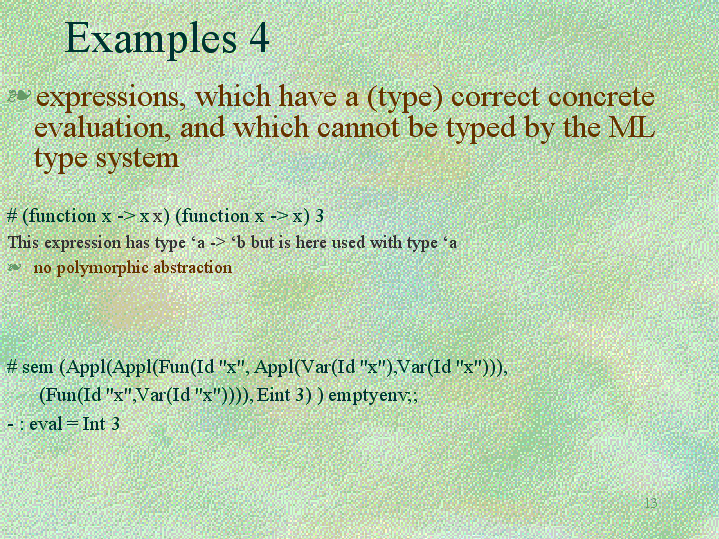 Examples 4

expressions, which have a (type) correct concrete evaluation, and which cannot be typed by the ML type system

# (function x -> x x) (function x -> x) 3
This expression has type ‘a -> ‘b but is here used with type ‘a

no polymorphic abstraction

# sem (Appl(Appl(Fun(Id "x", Appl(Var(Id "x"),Var(Id "x"))),
(Fun(Id "x",Var(Id "x")))), Eint 3) ) emptyenv;;
- : eval = Int 3

13